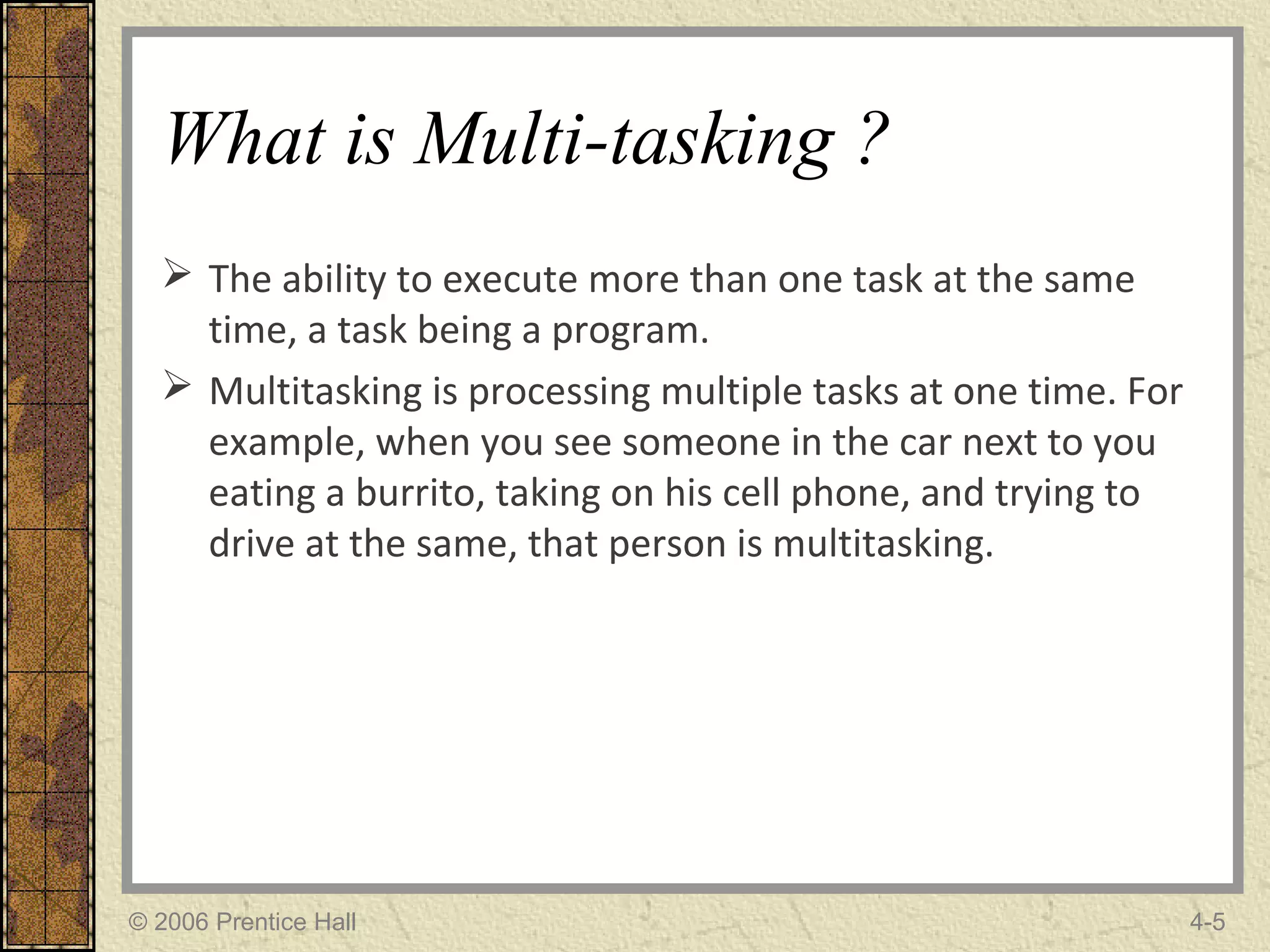 What is Multi-tasking ?

➢ The ability to execute more than one task at the same time, a task being a program.

➢ Multitasking is processing multiple tasks at one time. For example, when you see someone in the car next to you eating a burrito, taking on his cell phone, and trying to drive at the same, that person is multitasking.

© 2006 Prentice Hall

4-5